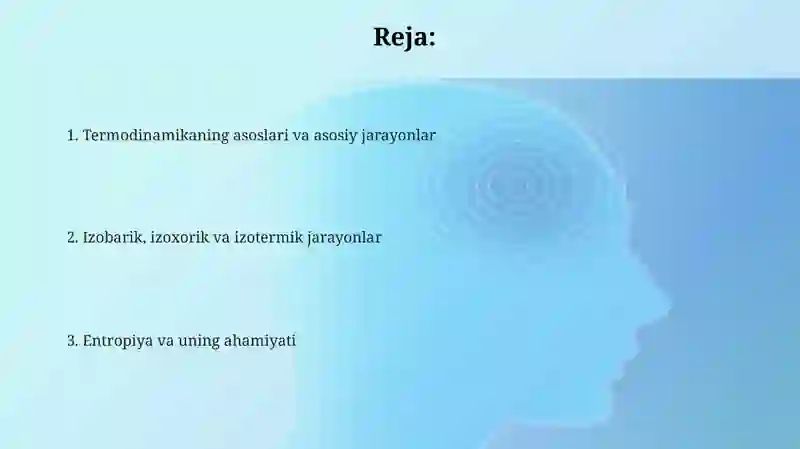 Reja:

1. Termodinamikaning asoslari va asosiy jarayonlar

2. Izobarik, izoxorik va izotermik jarayonlar

3. Entropiya va uning ahamiyati